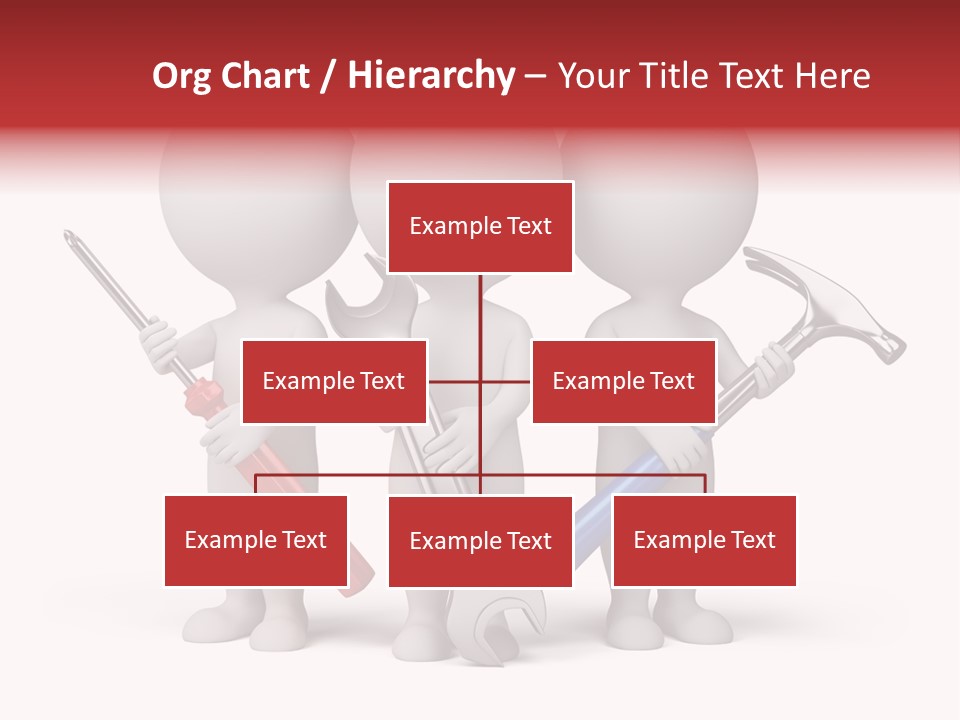 Org Chart / Hierarchy – Your Title Text Here

Example Text

Example Text

Example Text

Example Text

Example Text

Example Text